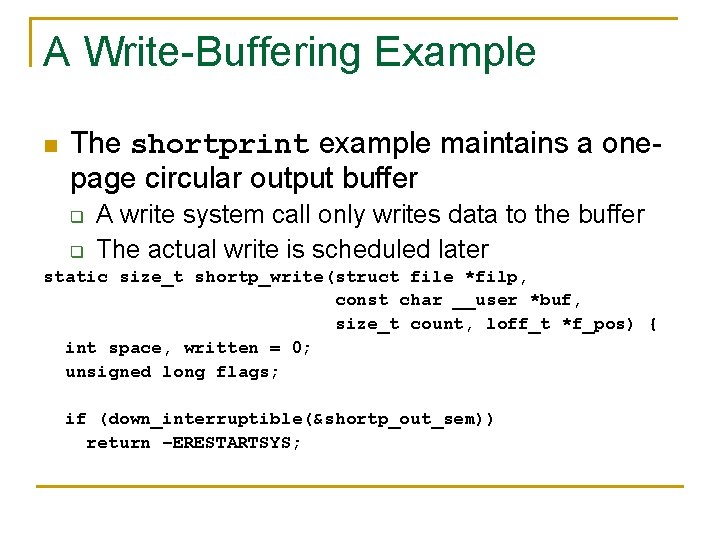 A Write-Buffering Example

The shortprint example maintains a one-page circular output buffer

A write system call only writes data to the buffer

The actual write is scheduled later

static size_t shortp_write(struct file *filp,
                           const char __user *buf,
                           size_t count, loff_t *f_pos) {
  int space, written = 0;
  unsigned long flags;

  if (down_interruptible(&shortp_out_sem))
    return -ERESTARTSYS;